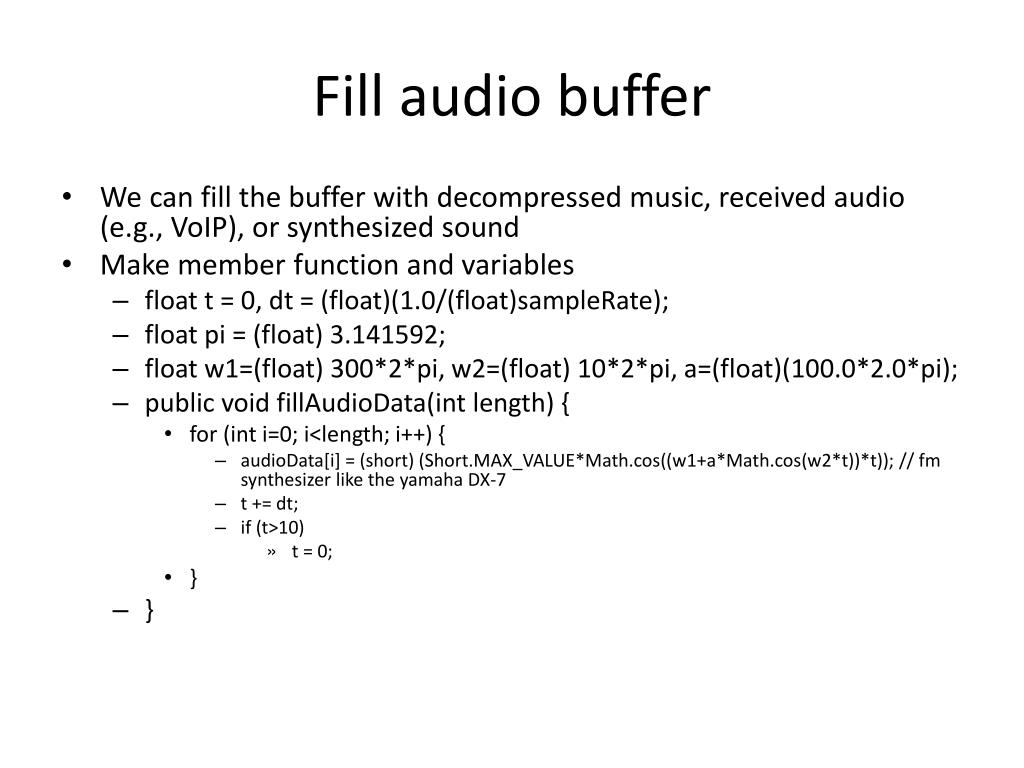 Fill audio buffer

• We can fill the buffer with decompressed music, received audio (e.g., VoIP), or synthesized sound
• Make member function and variables
– float t = 0, dt = (float)(1.0/(float)sampleRate);
– float pi = (float) 3.141592;
– float w1=(float) 300*2*pi, w2=(float) 10*2*pi, a=(float)(100.0*2.0*pi);
– public void fillAudioData(int length) {
• for (int i=0; i<length; i++) {
– audioData[i] = (short) (Short.MAX_VALUE*Math.cos((w1+a*Math.cos(w2*t))*t)); // fm synthesizer like the yamaha DX-7
– t += dt;
– if (t>10)
» t = 0;
• }
– }